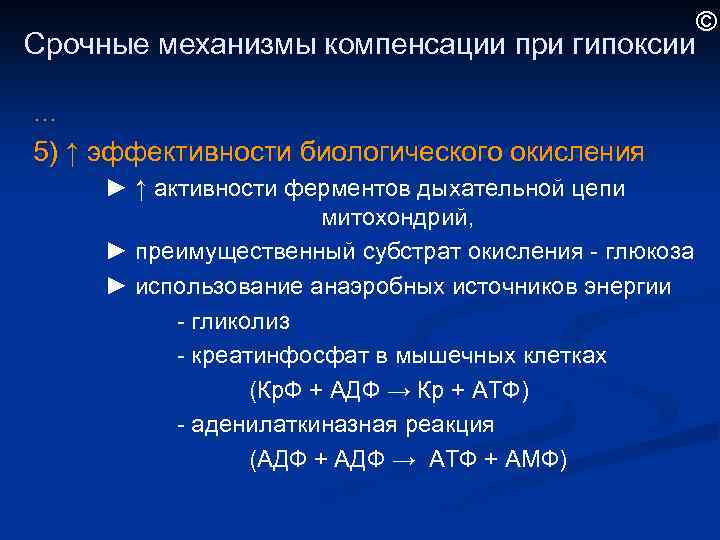 ©

Срочные механизмы компенсации при гипоксии

…

5) ↑ эффективности биологического окисления

► ↑ активности ферментов дыхательной цепи митохондрий,

► преимущественный субстрат окисления - глюкоза

► использование анаэробных источников энергии

- гликолиз

- креатинфосфат в мышечных клетках

(КрФ + АДФ → Кр + АТФ)

- аденилаткиназная реакция

(АДФ + АДФ → АТФ + АМФ)